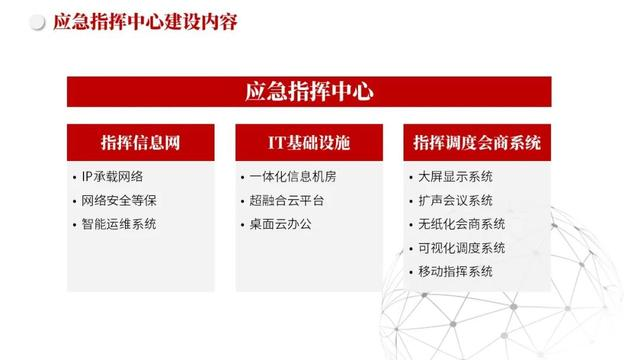 应急指挥中心建设内容

应急指挥中心

指挥信息网
• IP承载网络
• 网络安全等保
• 智能运维系统

IT基础设施
• 一体化信息机房
• 超融合云平台
• 桌面云办公

指挥调度会商系统
• 大屏显示系统
• 扩声会议系统
• 无纸化会商系统
• 可视化调度系统
• 移动指挥系统